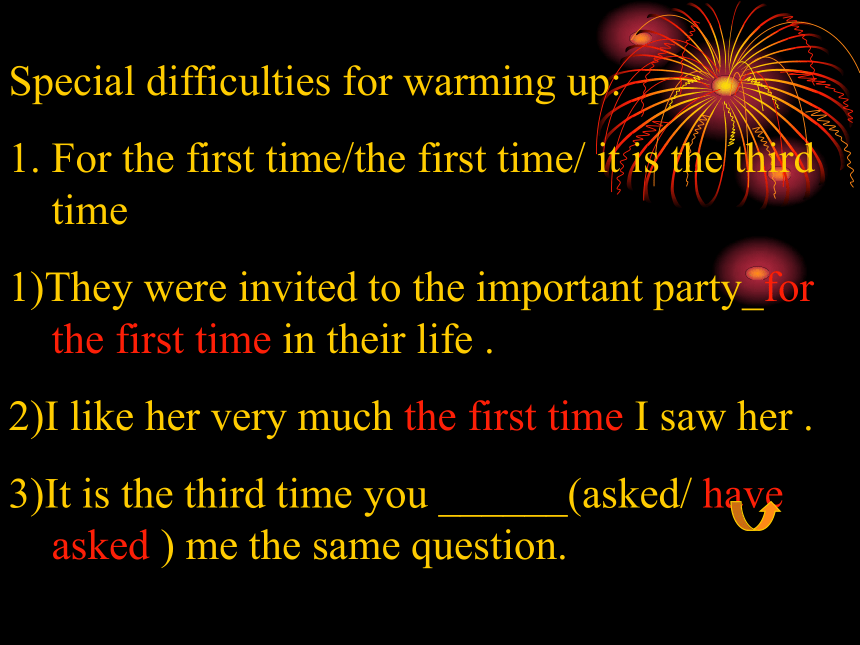 Special difficulties for warming up:

1. For the first time/the first time/ it is the third time

1)They were invited to the important party_for the first time in their life .

2)I like her very much the first time I saw her .

3)It is the third time you ______(asked/ have asked ) me the same question.